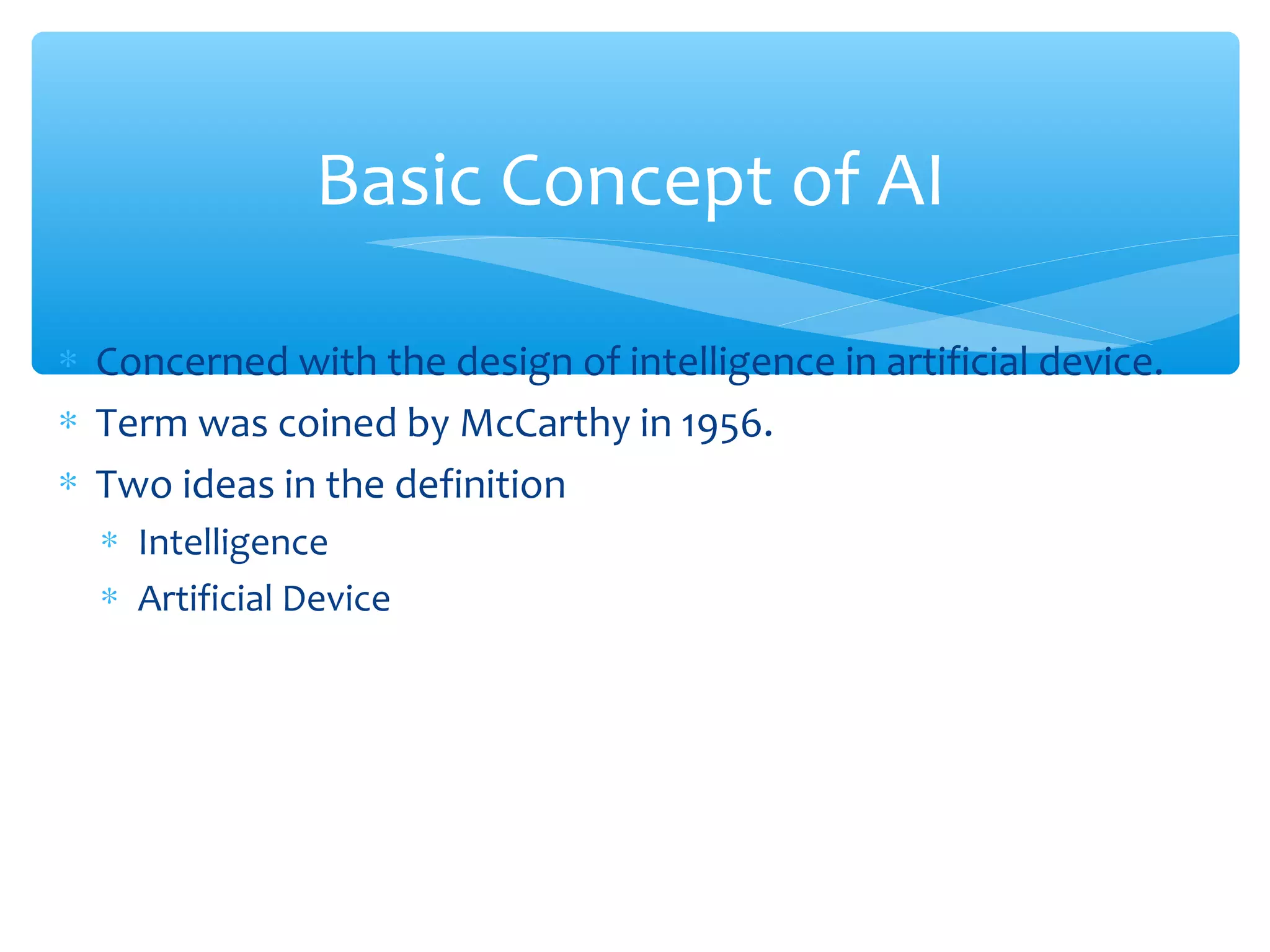 Basic Concept of AI

* Concerned with the design of intelligence in artificial device.
* Term was coined by McCarthy in 1956.
* Two ideas in the definition
  * Intelligence
  * Artificial Device